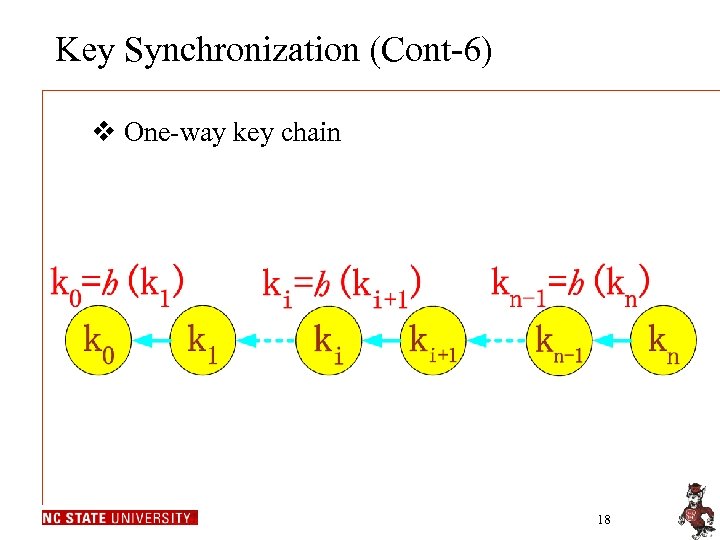 Key Synchronization (Cont-6)

❖ One-way key chain

$k_0=h(k_1)$ $k_i=h(k_{i+1})$ $k_{n-1}=h(k_n)$

$k_0$ $k_1$ $k_i$ $k_{i+1}$ $k_{n-1}$ $k_n$

NC STATE UNIVERSITY

18